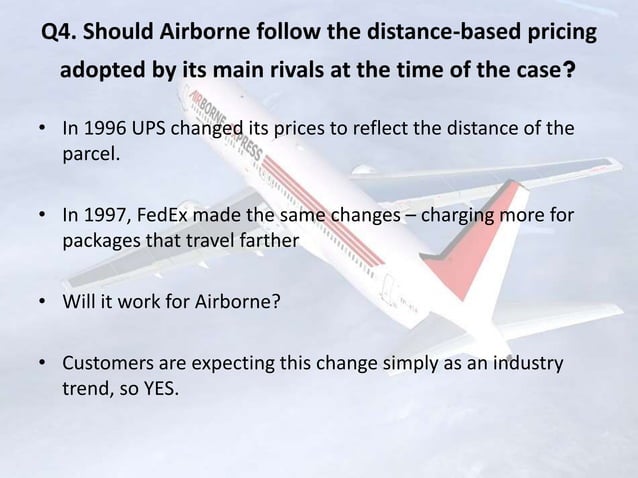 Q4. Should Airborne follow the distance-based pricing adopted by its main rivals at the time of the case?

• In 1996 UPS changed its prices to reflect the distance of the parcel.

• In 1997, FedEx made the same changes – charging more for packages that travel farther

• Will it work for Airborne?

• Customers are expecting this change simply as an industry trend, so YES.

AIRBORNE EXPRESS